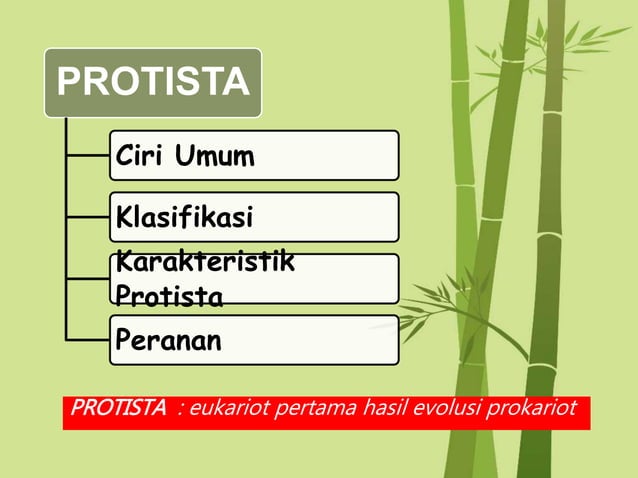 PROTISTA

Ciri Umum

Klasifikasi

Karakteristik Protista

Peranan

PROTISTA : eukariot pertama hasil evolusi prokariot